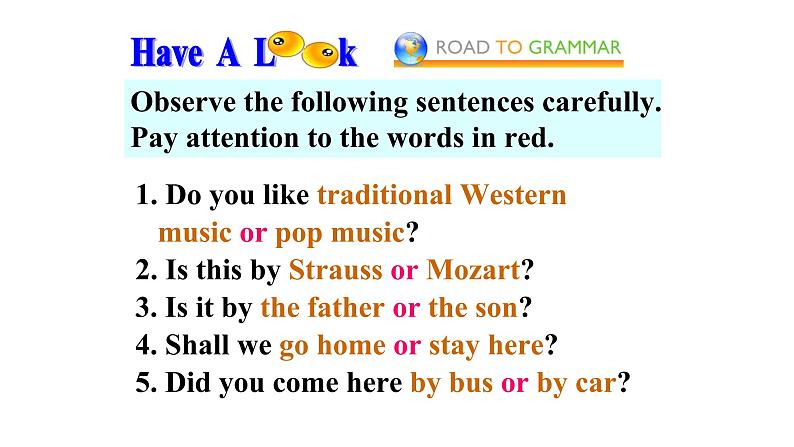 Have A Look

ROAD TO GRAMMAR

Observe the following sentences carefully. Pay attention to the words in red.

1. Do you like traditional Western music or pop music?
2. Is this by Strauss or Mozart?
3. Is it by the father or the son?
4. Shall we go home or stay here?
5. Did you come here by bus or by car?